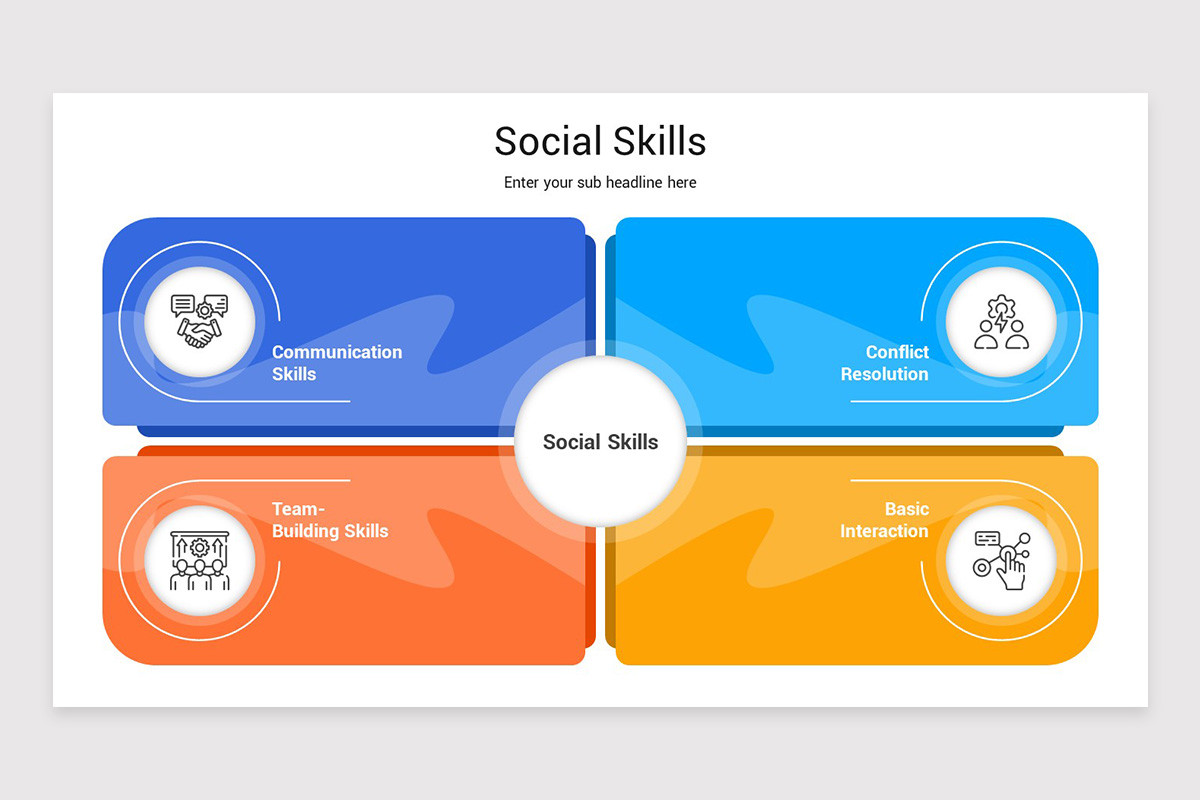 Social Skills

Enter your sub headline here

Communication Skills

Conflict Resolution

Social Skills

Team-Building Skills

Basic Interaction